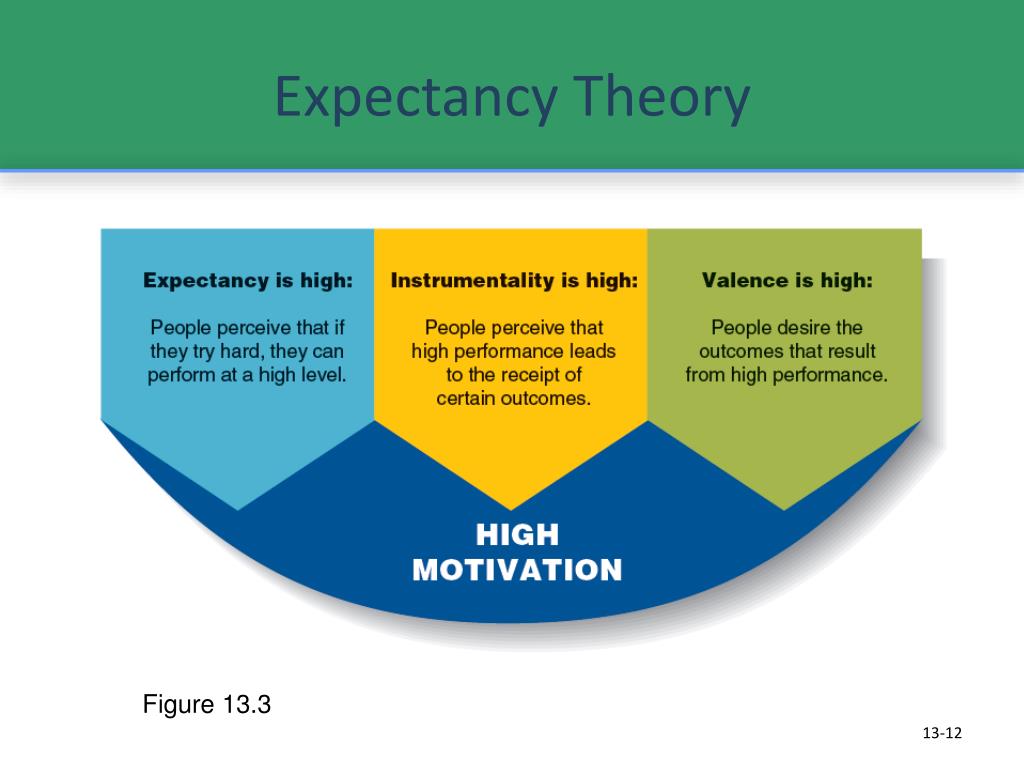 Expectancy Theory

Expectancy is high:

People perceive that if they try hard, they can perform at a high level.

Instrumentality is high:

People perceive that high performance leads to the receipt of certain outcomes.

Valence is high:

People desire the outcomes that result from high performance.

HIGH MOTIVATION

Figure 13.3

13-12